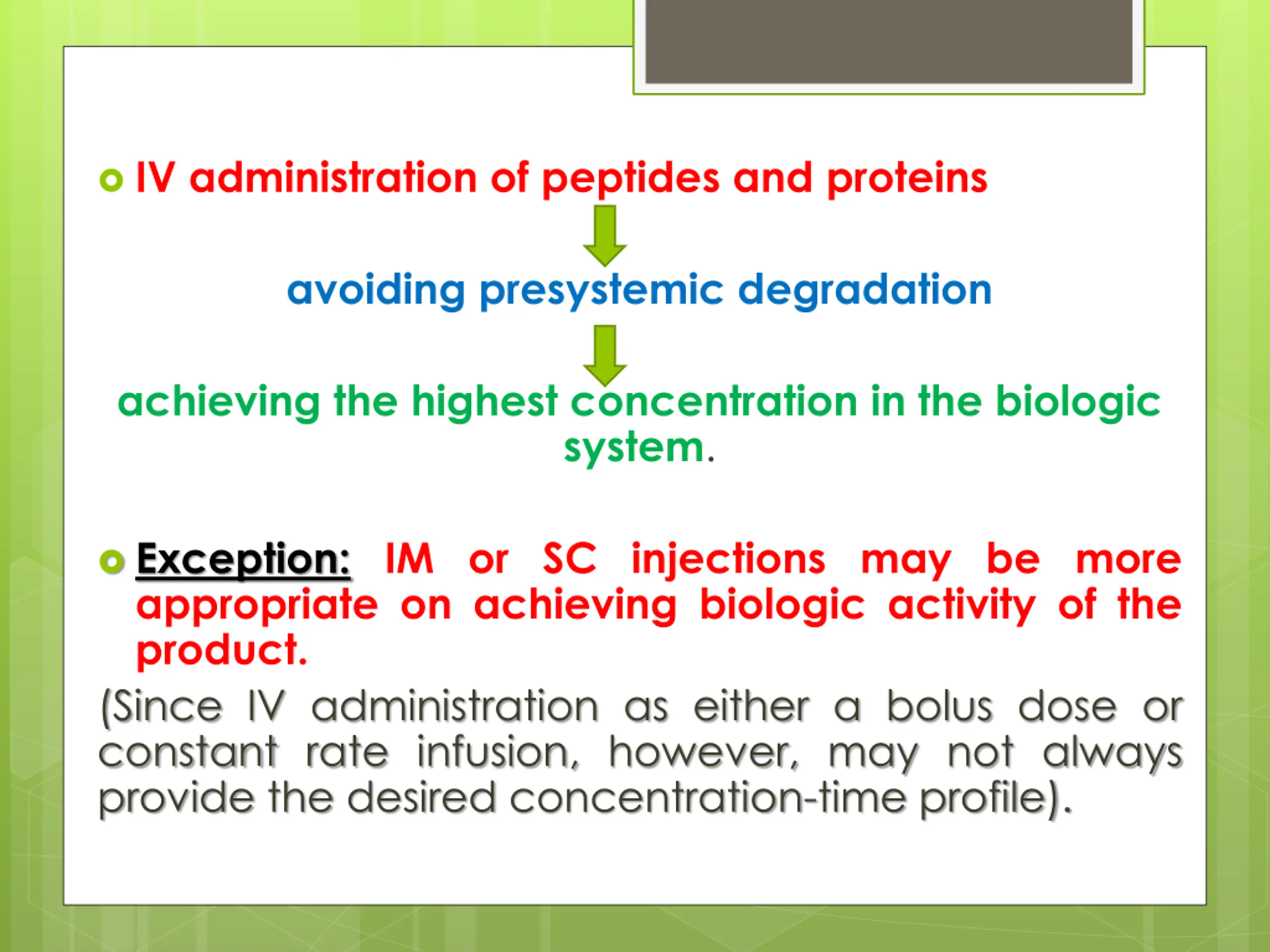 IV administration of peptides and proteins

avoiding presystemic degradation

achieving the highest concentration in the biologic system.

Exception: IM or SC injections may be more appropriate on achieving biologic activity of the product.

(Since IV administration as either a bolus dose or constant rate infusion, however, may not always provide the desired concentration-time profile).